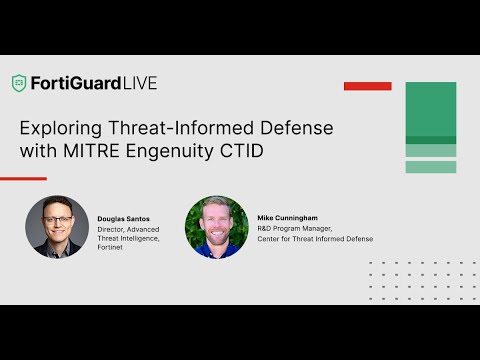 FortiGuard LIVE

Exploring Threat-Informed Defense with MITRE Engenuity CTID

Douglas Santos
Director, Advanced Threat Intelligence, Fortinet

Mike Cunningham
R&D Program Manager, Center for Threat Informed Defense